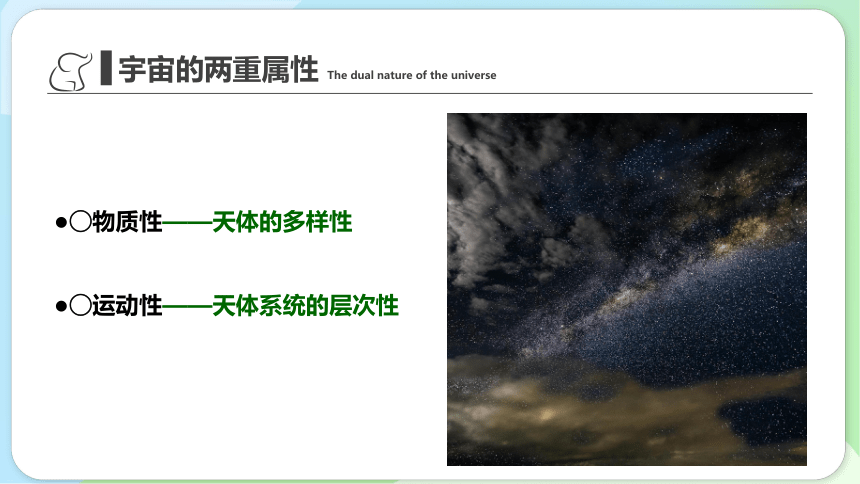 宇宙的两重属性 The dual nature of the universe

●○物质性——天体的多样性

●○运动性——天体系统的层次性